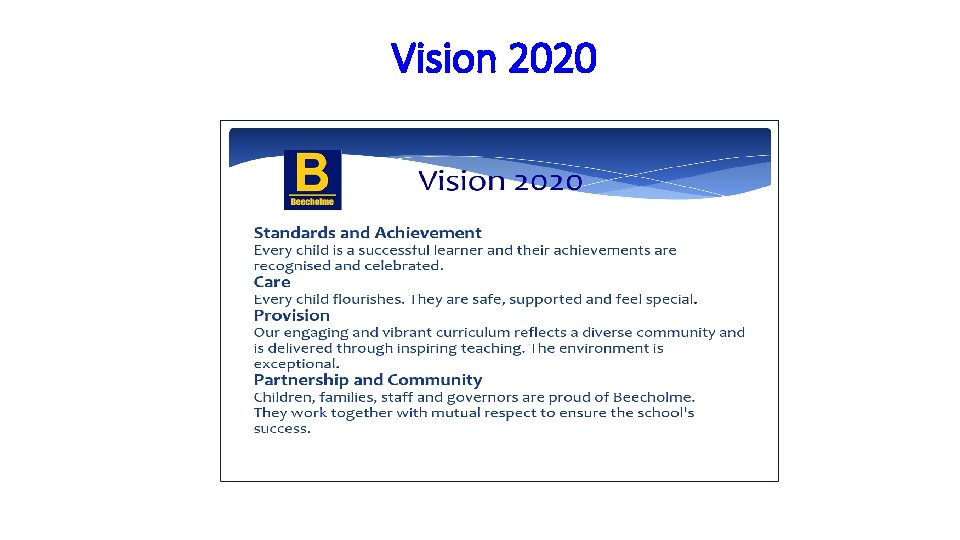 Vision 2020

B
Beecholme

Vision 2020

Standards and Achievement
Every child is a successful learner and their achievements are recognised and celebrated.
Care
Every child flourishes. They are safe, supported and feel special.
Provision
Our engaging and vibrant curriculum reflects a diverse community and is delivered through inspiring teaching. The environment is exceptional.
Partnership and Community
Children, families, staff and governors are proud of Beecholme. They work together with mutual respect to ensure the school's success.